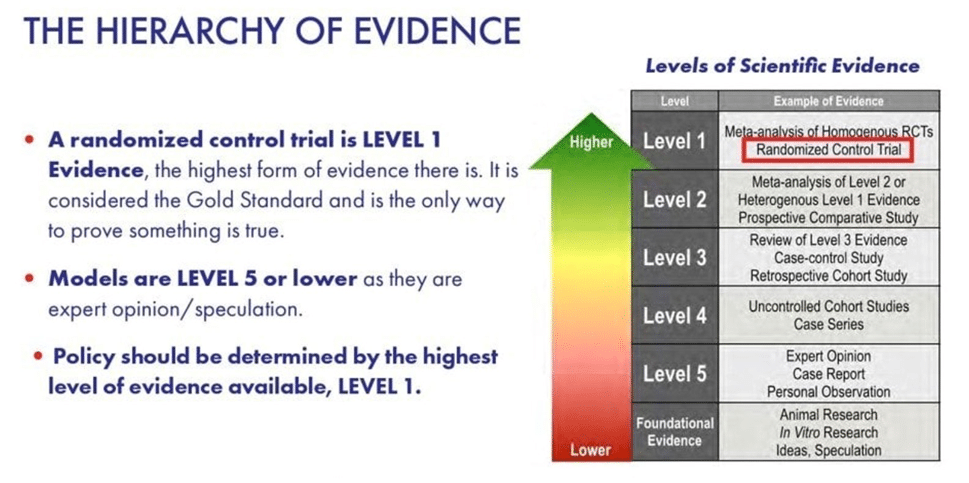 THE HIERARCHY OF EVIDENCE

• A randomized control trial is LEVEL 1 Evidence, the highest form of evidence there is. It is considered the Gold Standard and is the only way to prove something is true.

• Models are LEVEL 5 or lower as they are expert opinion/speculation.

• Policy should be determined by the highest level of evidence available, LEVEL 1.

Levels of Scientific Evidence

Higher

Lower

| Level | Example of Evidence |
|---|---|
| Level 1 | Meta-analysis of Homogenous RCTs Randomized Control Trial |
| Level 2 | Meta-analysis of Level 2 or Heterogenous Level 1 Evidence Prospective Comparative Study |
| Level 3 | Review of Level 3 Evidence Case-control Study Retrospective Cohort Study |
| Level 4 | Uncontrolled Cohort Studies Case Series |
| Level 5 | Expert Opinion Case Report Personal Observation |
| Foundational Evidence | Animal Research In Vitro Research Ideas, Speculation |